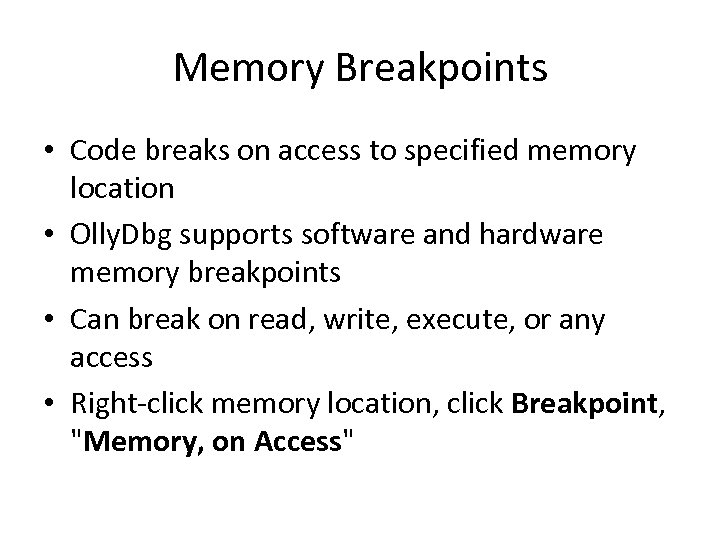 Memory Breakpoints

• Code breaks on access to specified memory location

• OllyDbg supports software and hardware memory breakpoints

• Can break on read, write, execute, or any access

• Right-click memory location, click Breakpoint, "Memory, on Access"